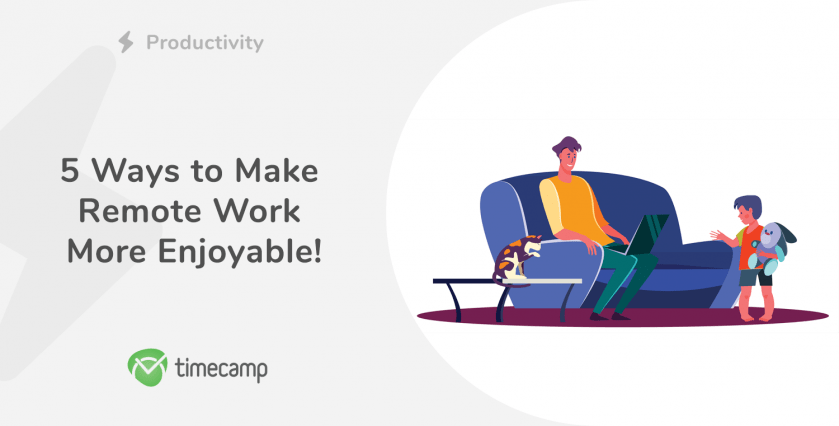 Productivity

5 Ways to Make Remote Work More Enjoyable!

timecamp